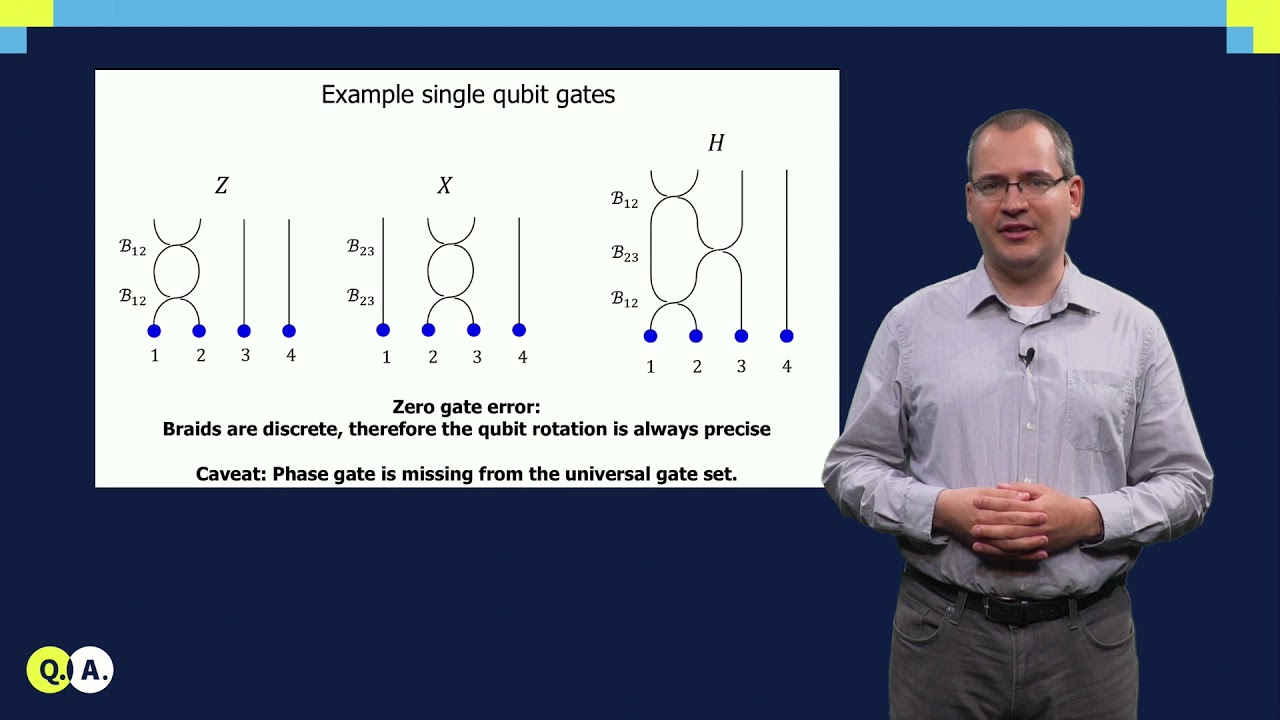 Example single qubit gates

$Z$

$\mathcal{B}_{12}$

$\mathcal{B}_{12}$

1 2 3 4

$X$

$\mathcal{B}_{23}$

$\mathcal{B}_{23}$

1 2 3 4

$H$

$\mathcal{B}_{12}$

$\mathcal{B}_{23}$

$\mathcal{B}_{12}$

1 2 3 4

Zero gate error:
Braids are discrete, therefore the qubit rotation is always precise

Caveat: Phase gate is missing from the universal gate set.

Q. A.